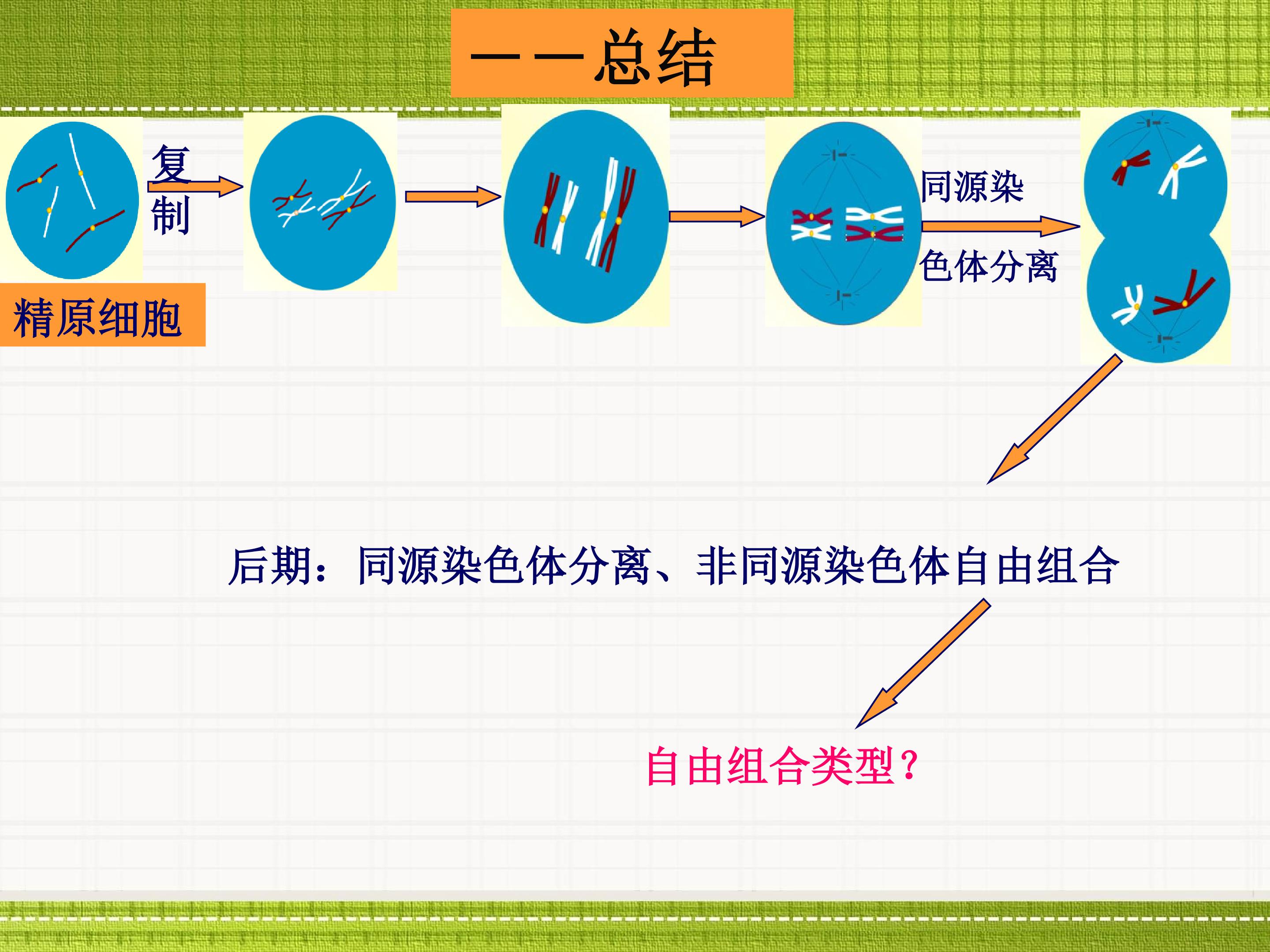 ——总结

复制

精原细胞

同源染色体分离

后期：同源染色体分离、非同源染色体自由组合

自由组合类型?